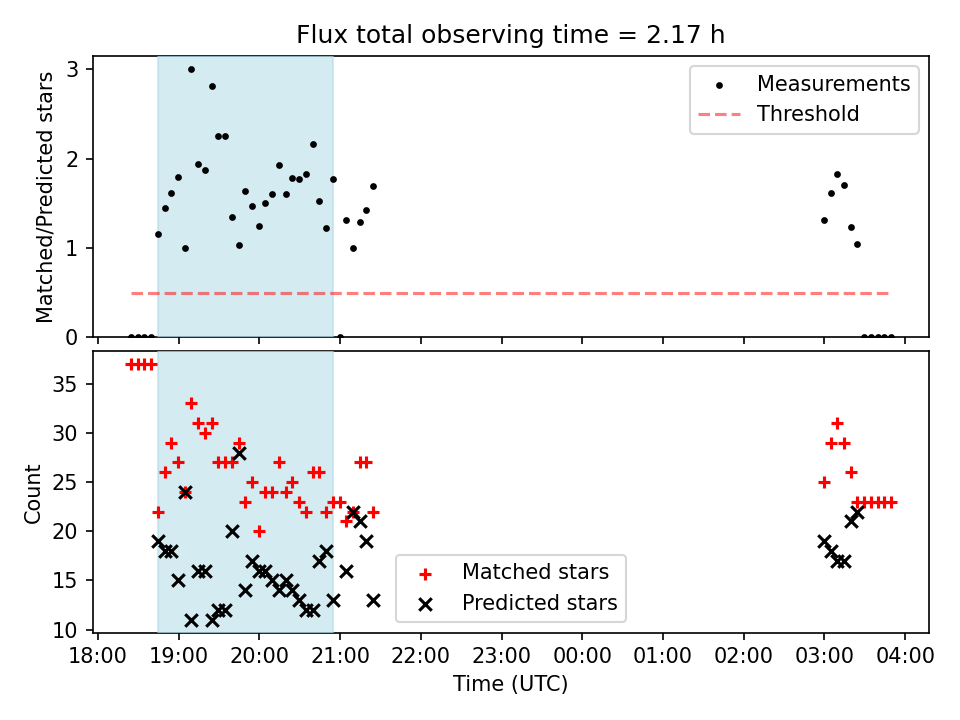 Flux total observing time = 2.17 h

Matched/Predicted stars

3
2
1
0

Measurements
Threshold

Count

35
30
25
20
15
10

Matched stars
Predicted stars

18:00 19:00 20:00 21:00 22:00 23:00 00:00 01:00 02:00 03:00 04:00
Time (UTC)